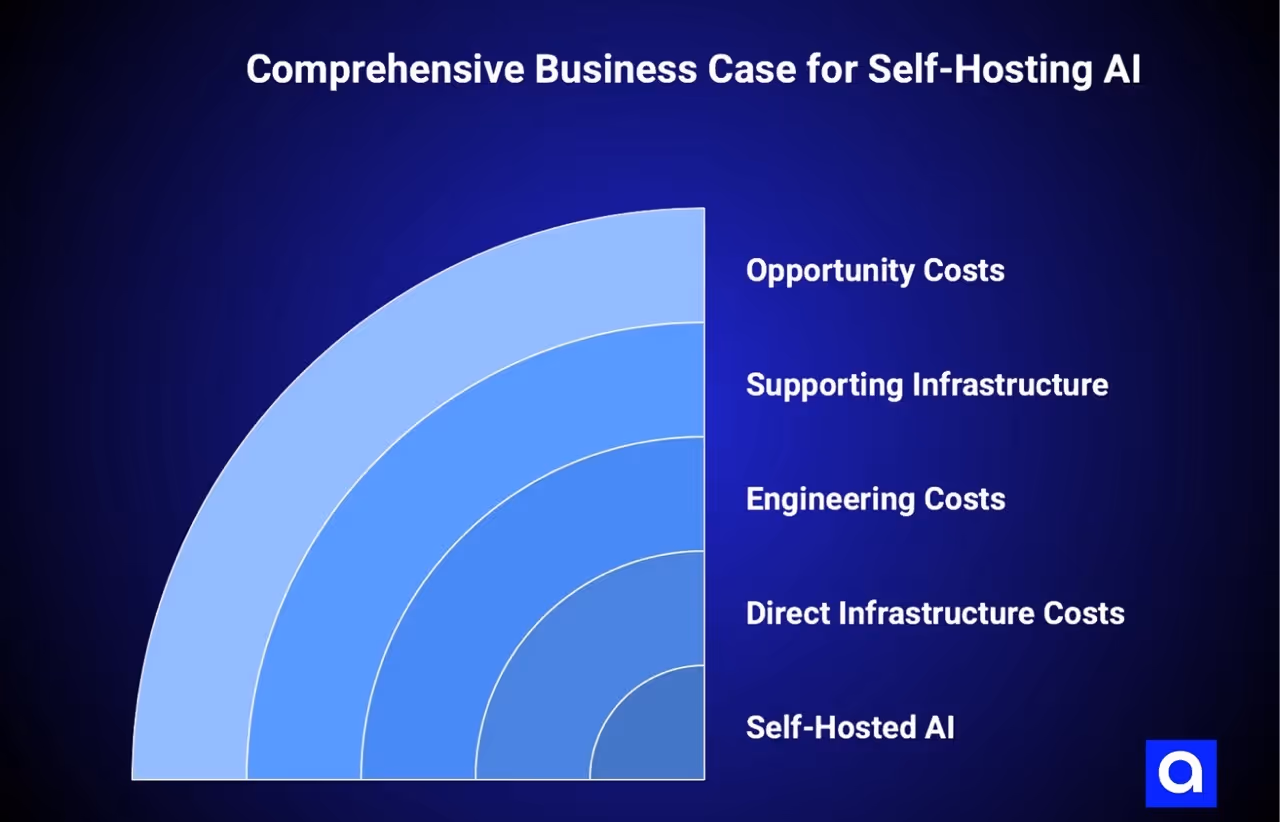 Comprehensive Business Case for Self-Hosting AI

Opportunity Costs

Supporting Infrastructure

Engineering Costs

Direct Infrastructure Costs

Self-Hosted AI

a